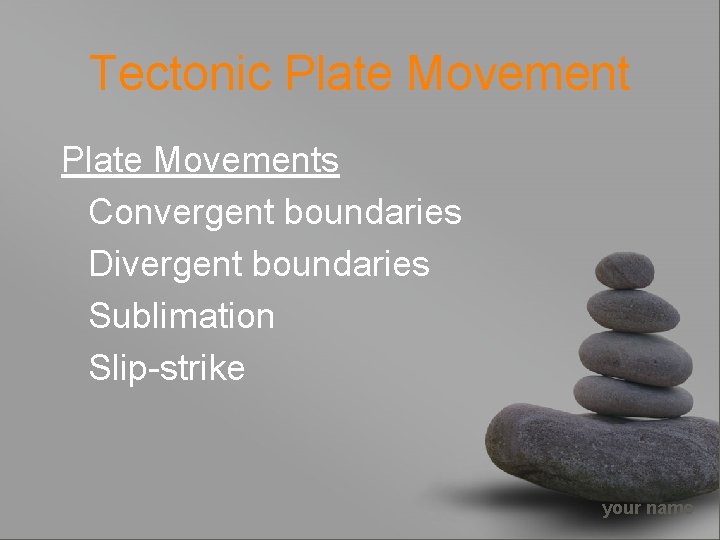 Tectonic Plate Movement

Plate Movements

Convergent boundaries

Divergent boundaries

Sublimation

Slip-strike

your name